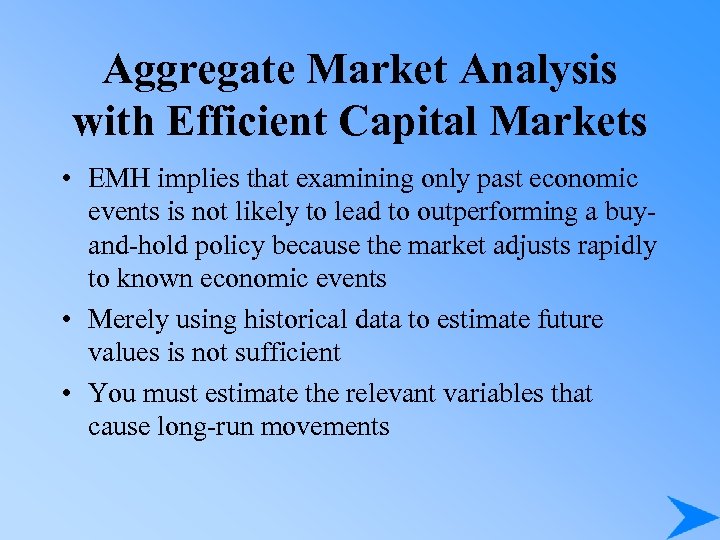 Aggregate Market Analysis with Efficient Capital Markets

• EMH implies that examining only past economic events is not likely to lead to outperforming a buy-and-hold policy because the market adjusts rapidly to known economic events

• Merely using historical data to estimate future values is not sufficient

• You must estimate the relevant variables that cause long-run movements